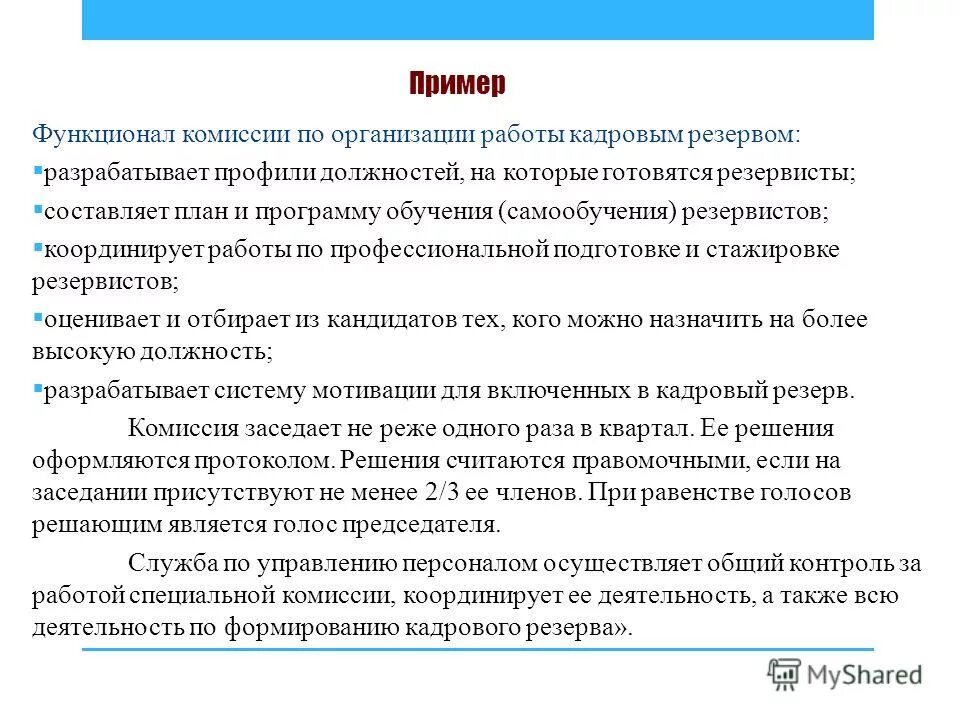 Пример

Функционал комиссии по организации работы кадровым резервом:

▪разрабатывает профили должностей, на которые готовятся резервисты;

▪составляет план и программу обучения (самообучения) резервистов;

▪координирует работы по профессиональной подготовке и стажировке резервистов;

▪оценивает и отбирает из кандидатов тех, кого можно назначить на более высокую должность;

▪разрабатывает систему мотивации для включенных в кадровый резерв.

Комиссия заседает не реже одного раза в квартал. Ее решения оформляются протоколом. Решения считаются правомочными, если на заседании присутствуют не менее 2/3 ее членов. При равенстве голосов решающим является голос председателя.

Служба по управлению персоналом осуществляет общий контроль за работой специальной комиссии, координирует ее деятельность, а также всю деятельность по формированию кадрового резерва».

MyShared